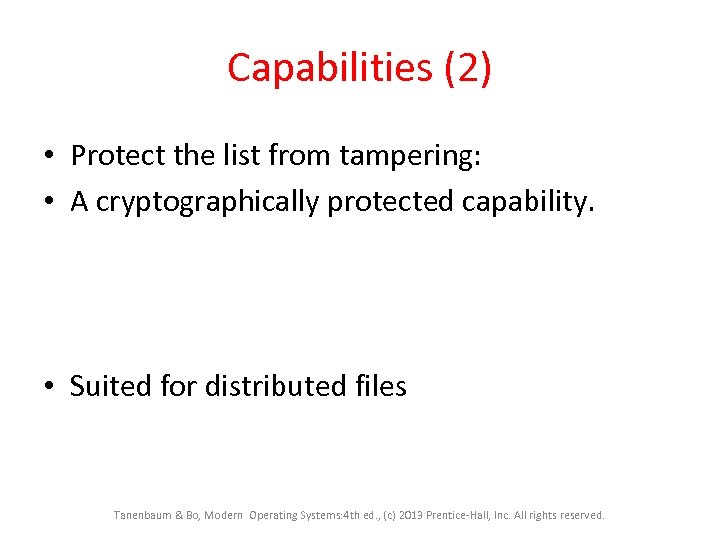 Capabilities (2)

• Protect the list from tampering:
• A cryptographically protected capability.

• Suited for distributed files

Tanenbaum & Bo, Modern Operating Systems:4th ed., (c) 2013 Prentice-Hall, Inc. All rights reserved.